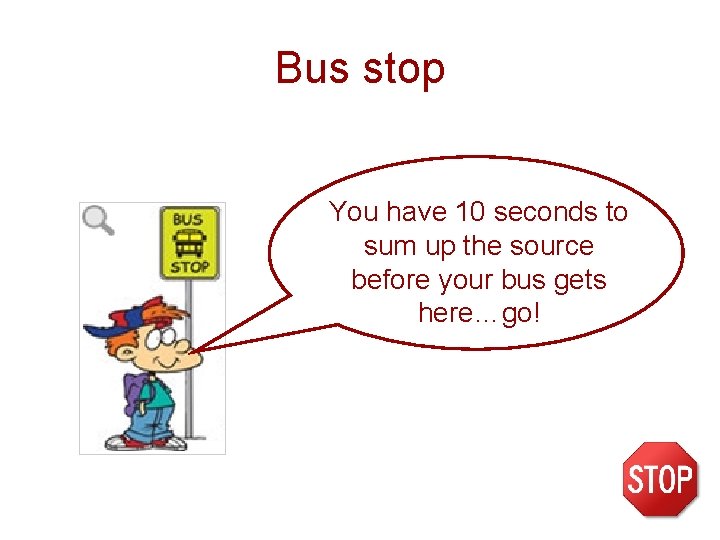 Bus stop

BUS STOP

You have 10 seconds to sum up the source before your bus gets here…go!

STOP